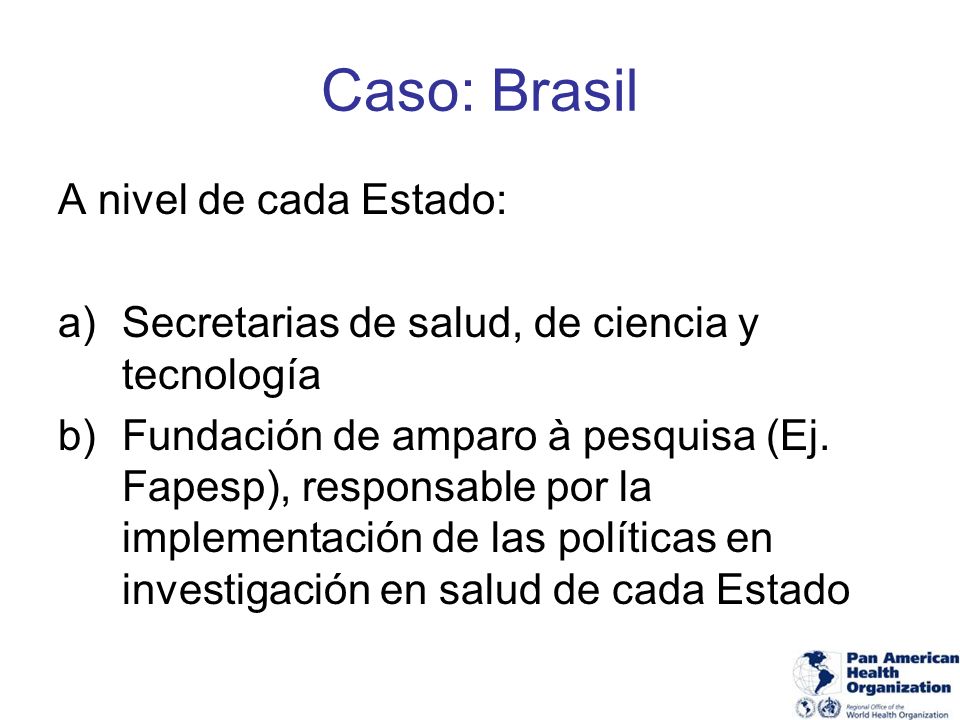 Caso: Brasil

A nivel de cada Estado:

a) Secretarias de salud, de ciencia y tecnología

b) Fundación de amparo à pesquisa (Ej. Fapesp), responsable por la implementación de las políticas en investigación en salud de cada Estado

Pan American Health Organization
Regional Office of the World Health Organization